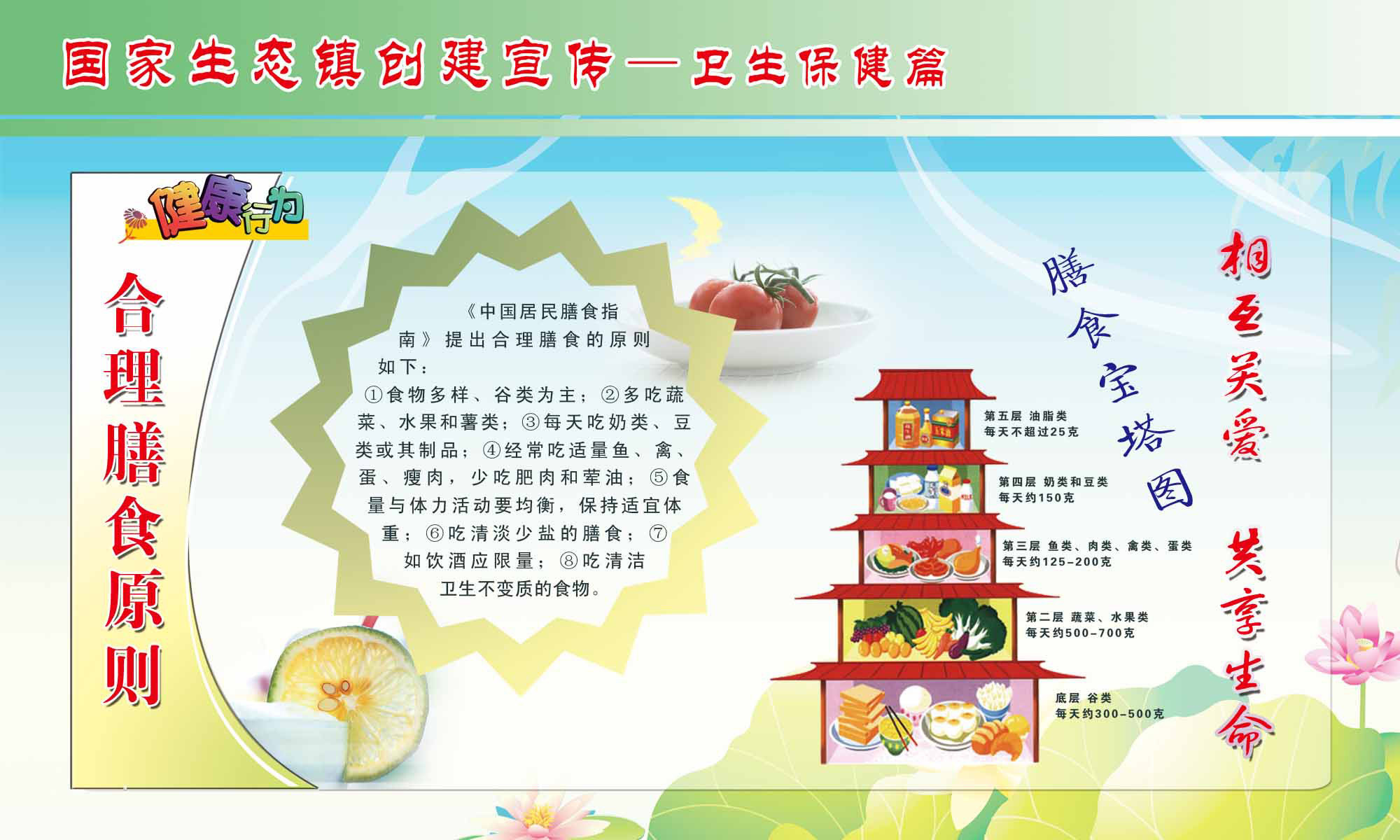 国家生态镇创建宣传—卫生保健篇

健康行为

合理膳食原则

《中国居民膳食指南》提出合理膳食的原则如下：
①食物多样、谷类为主；②多吃蔬菜、水果和薯类；③每天吃奶类、豆类或其制品；④经常吃适量鱼、禽、蛋、瘦肉，少吃肥肉和荤油；⑤食量与体力活动要均衡，保持适宜体重；⑥吃清淡少盐的膳食；⑦如饮酒应限量；⑧吃清洁卫生不变质的食物。

膳食宝塔图

第五层 油脂类
每天不超过25克

第四层 奶类和豆类
每天约150克

第三层 鱼类、肉类、禽类、蛋类
每天约125-200克

第二层 蔬菜、水果类
每天约500-700克

底层 谷类
每天约300-500克

相互关爱 共享生命